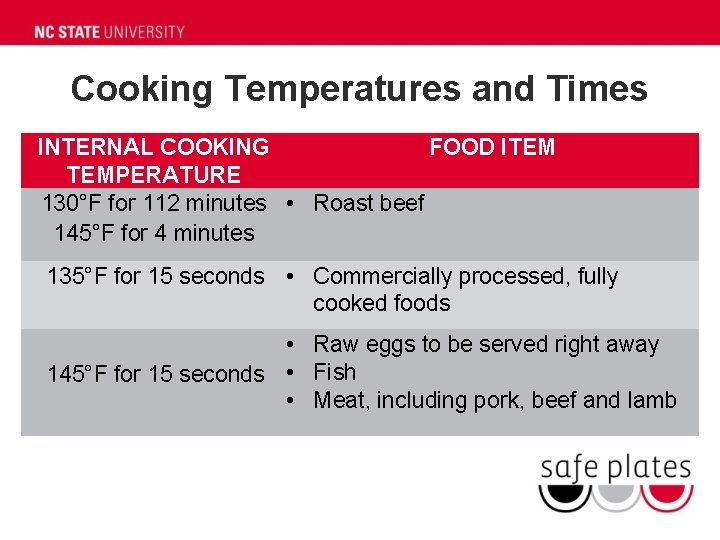 NC STATE UNIVERSITY

Cooking Temperatures and Times

| INTERNAL COOKING TEMPERATURE | FOOD ITEM |
|---|---|
| 130°F for 112 minutes 145°F for 4 minutes | • Roast beef |
| 135°F for 15 seconds | • Commercially processed, fully cooked foods |
| 145°F for 15 seconds | • Raw eggs to be served right away • Fish • Meat, including pork, beef and lamb |

safe plates